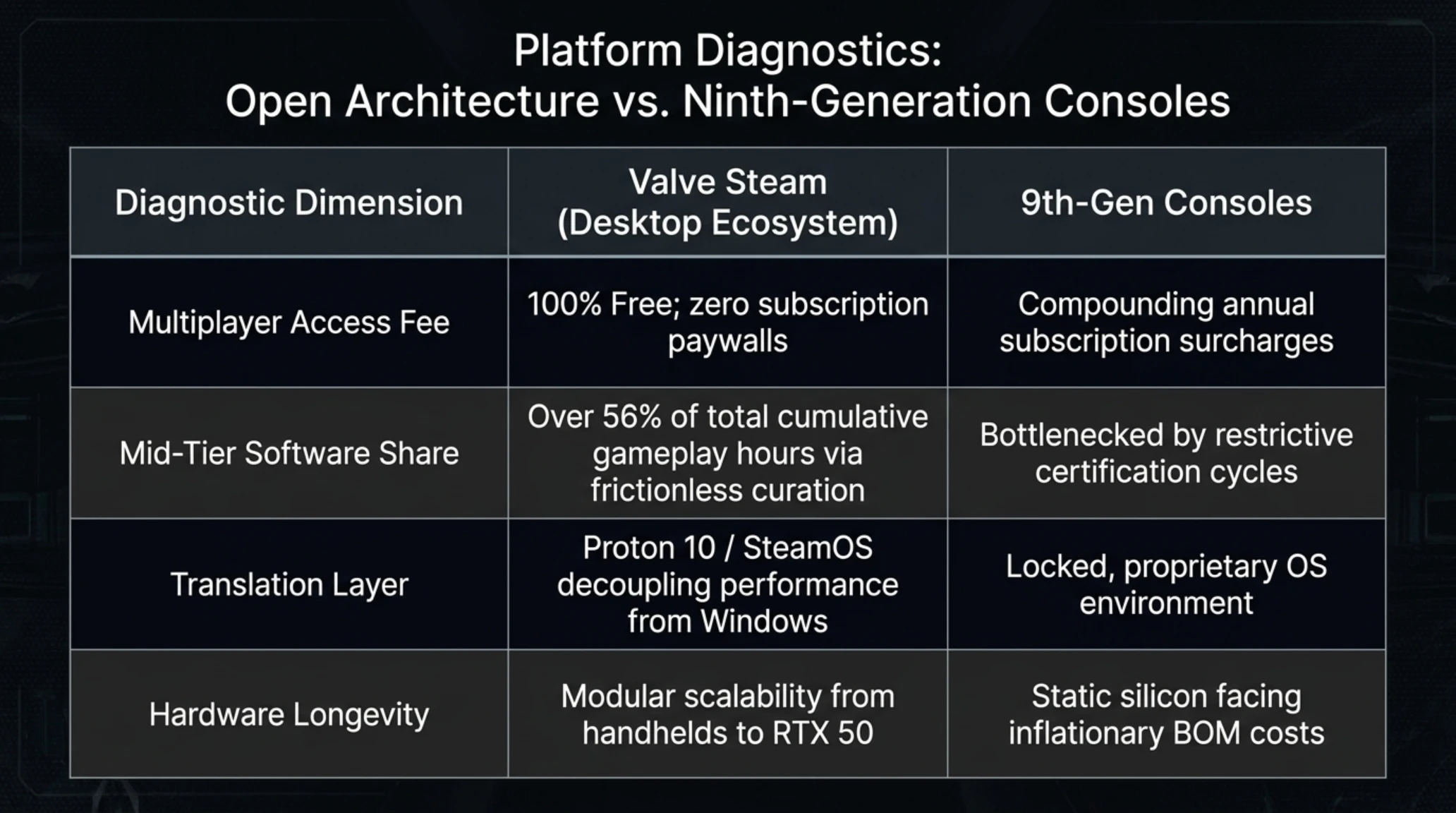 Platform Diagnostics:
Open Architecture vs. Ninth-Generation Consoles

| Diagnostic Dimension | Valve Steam (Desktop Ecosystem) | 9th-Gen Consoles |
|---|---|---|
| Multiplayer Access Fee | 100% Free; zero subscription paywalls | Compounding annual subscription surcharges |
| Mid-Tier Software Share | Over 56% of total cumulative gameplay hours via frictionless curation | Bottlenecked by restrictive certification cycles |
| Translation Layer | Proton 10 / SteamOS decoupling performance from Windows | Locked, proprietary OS environment |
| Hardware Longevity | Modular scalability from handhelds to RTX 50 | Static silicon facing inflationary BOM costs |